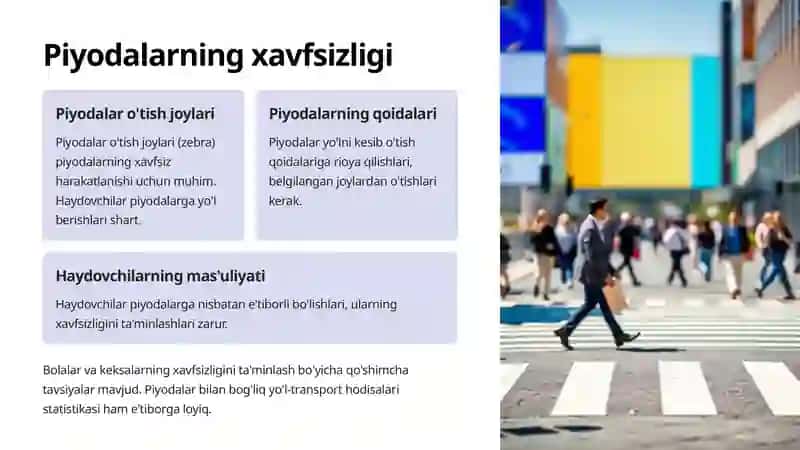 Piyodalarning xavfsizligi

Piyodalar o'tish joylari

Piyodalar o'tish joylari (zebra) piyodalarning xavfsiz harakatlanishi uchun muhim. Haydovchilar piyodalarga yo'l berishlari shart.

Piyodalarning qoidalari

Piyodalar yo'lni kesib o'tish qoidalariga rioya qilishlari, belgilangan joylardan o'tishlari kerak.

Haydovchilarning mas'uliyati

Haydovchilar piyodalarga nisbatan e'tiborli bo'lishlari, ularning xavfsizligini ta'minlashlari zarur.

Bolalar va keksalarning xavfsizligini ta'minlash bo'yicha qo'shimcha tavsiyalar mavjud. Piyodalar bilan bog'liq yo'l-transport hodisalari statistikasi ham e'tiborga loyiq.